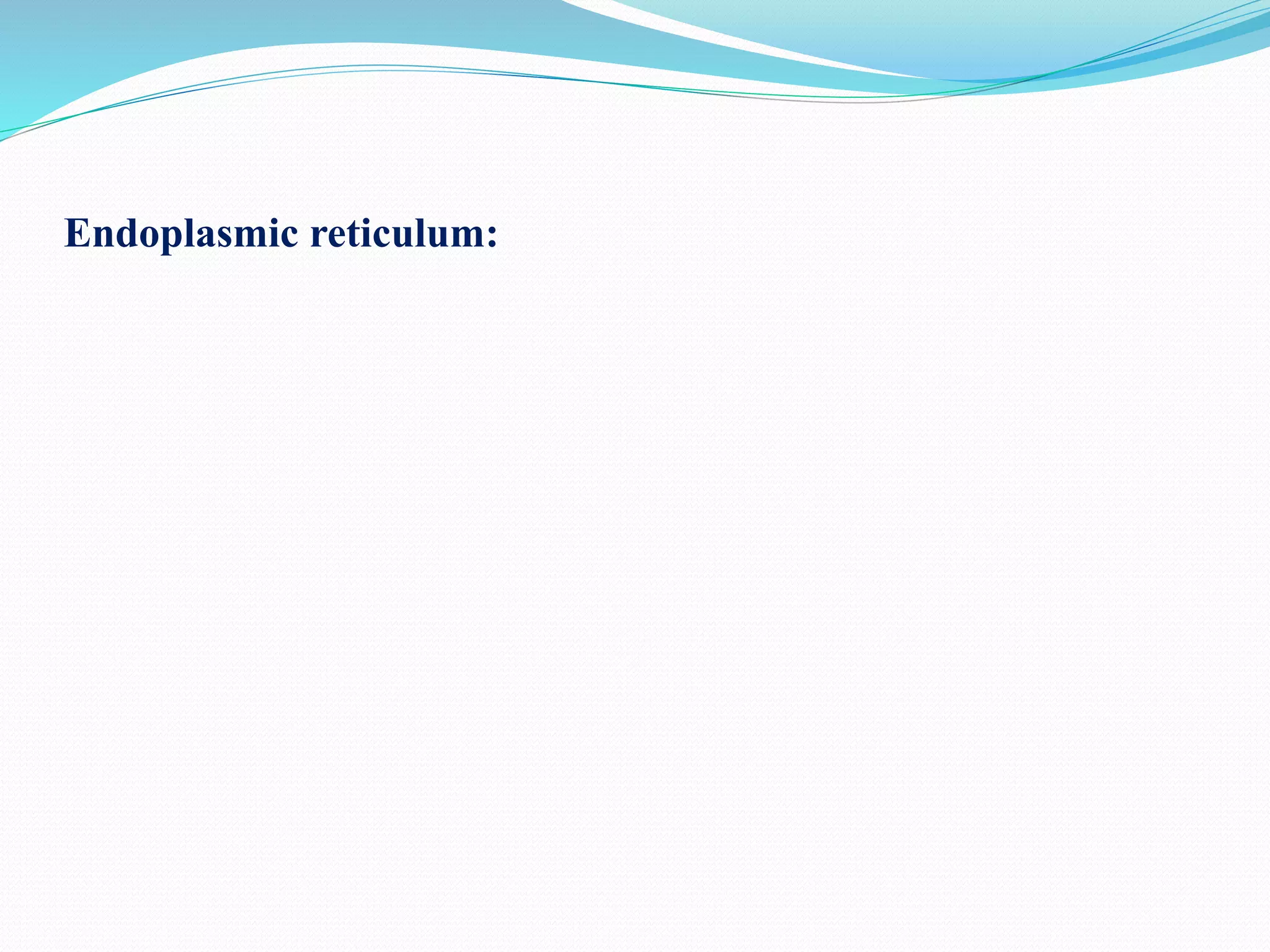 Endoplasmic reticulum: